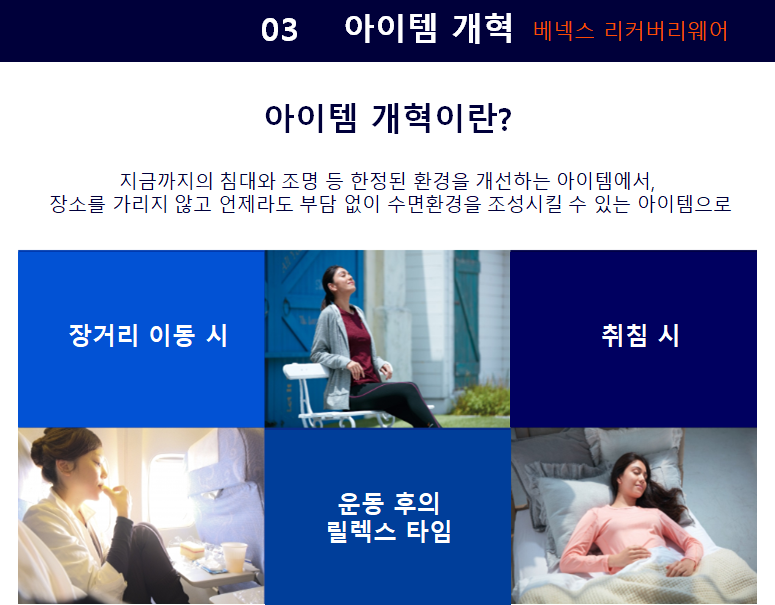 03 아이템 개혁 베넥스 리커버리웨어

아이템 개혁이란?

지금까지의 침대와 조명 등 한정된 환경을 개선하는 아이템에서,
장소를 가리지 않고 언제라도 부담 없이 수면환경을 조성시킬 수 있는 아이템으로

장거리 이동 시

취침 시

운동 후의
릴렉스 타임